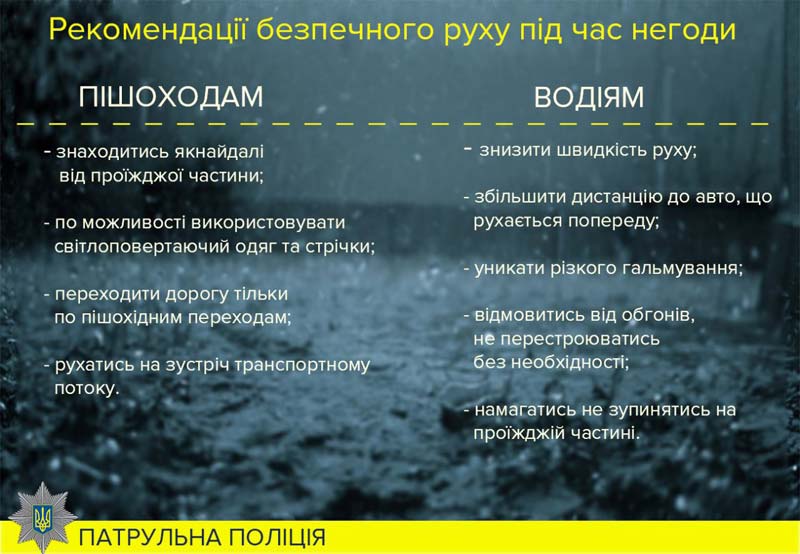 Рекомендації безпечного руху під час негоди

ПІШОХОДАМ

- знаходитись якнайдалі від проїжджої частини;

- по можливості використовувати світлоповертаючий одяг та стрічки;

- переходити дорогу тільки по пішохідним переходам;

- рухатись на зустріч транспортному потоку.

ВОДІЯМ

- знизити швидкість руху;

- збільшити дистанцію до авто, що рухається попереду;

- уникати різкого гальмування;

- відмовитись від обгонів, не перестроюватись без необхідності;

- намагатись не зупинятись на проїжджій частині.

ПАТРУЛЬНА ПОЛІЦІЯ